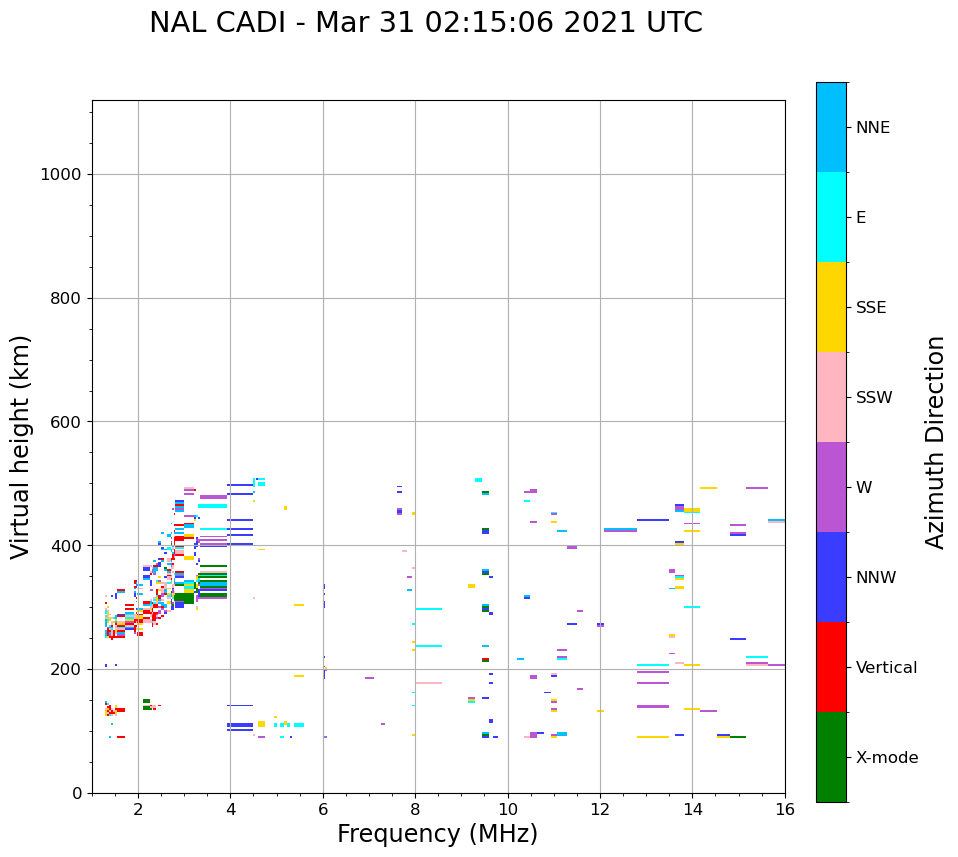 NAL CADI - Mar 31 02:15:06 2021 UTC

Virtual height (km)

1000
800
600
400
200
0

2
4
6
8
10
12
14
16

Frequency (MHz)

NNE
E
SSE
SSW
W
NNW
Vertical
X-mode

Azimuth Direction